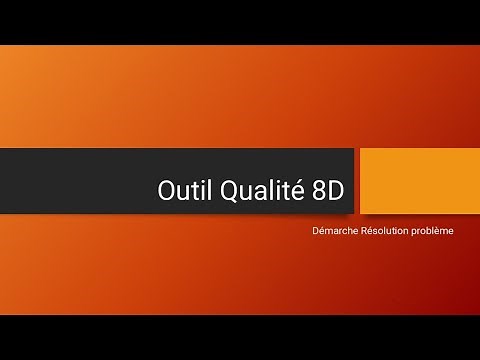 Outil Qualité 8D

Démarche Résolution problème